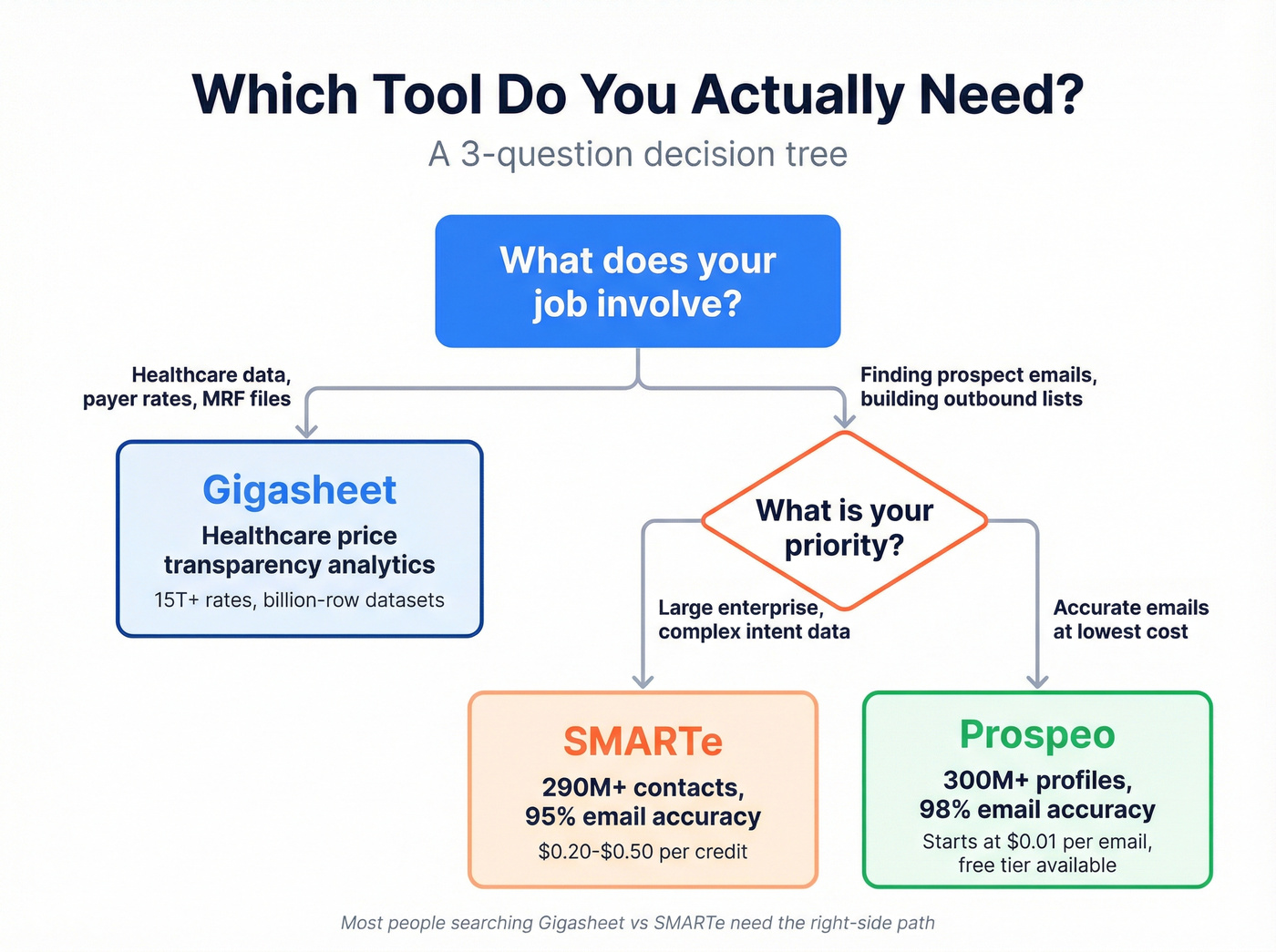 Which Tool Do You Actually Need?

A 3-question decision tree

What does your job involve?

Healthcare data, payer rates, MRF files

Finding prospect emails, building outbound lists

Gigasheet

Healthcare price transparency analytics

15T+ rates, billion-row datasets

What is your priority?

Large enterprise, complex intent data

Accurate emails at lowest cost

SMARTe

290M+ contacts, 95% email accuracy

\$0.20-\$0.50 per credit

Prospeo

300M+ profiles, 98% email accuracy

Starts at \$0.01 per email, free tier available

Most people searching Gigasheet vs SMARTe need the right-side path